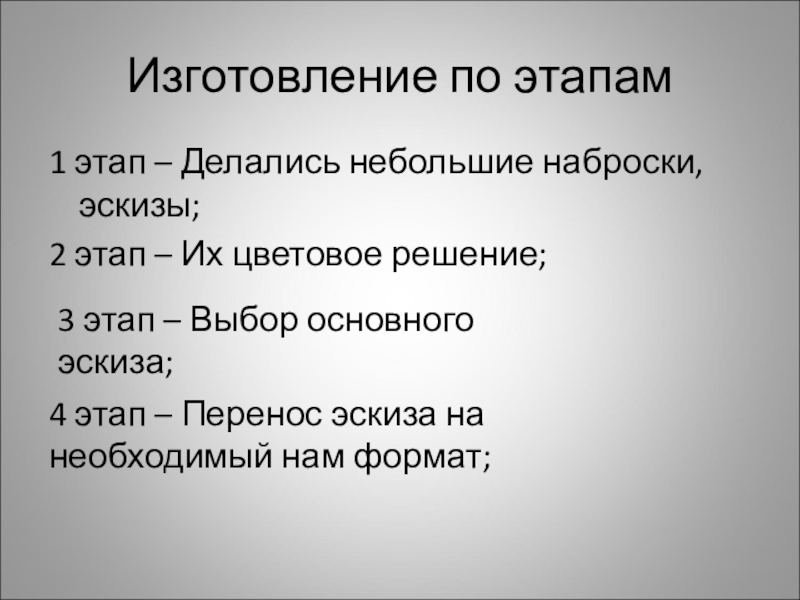 Изготовление по этапам

1 этап – Делались небольшие наброски, эскизы;

2 этап – Их цветовое решение;

3 этап – Выбор основного эскиза;

4 этап – Перенос эскиза на необходимый нам формат;